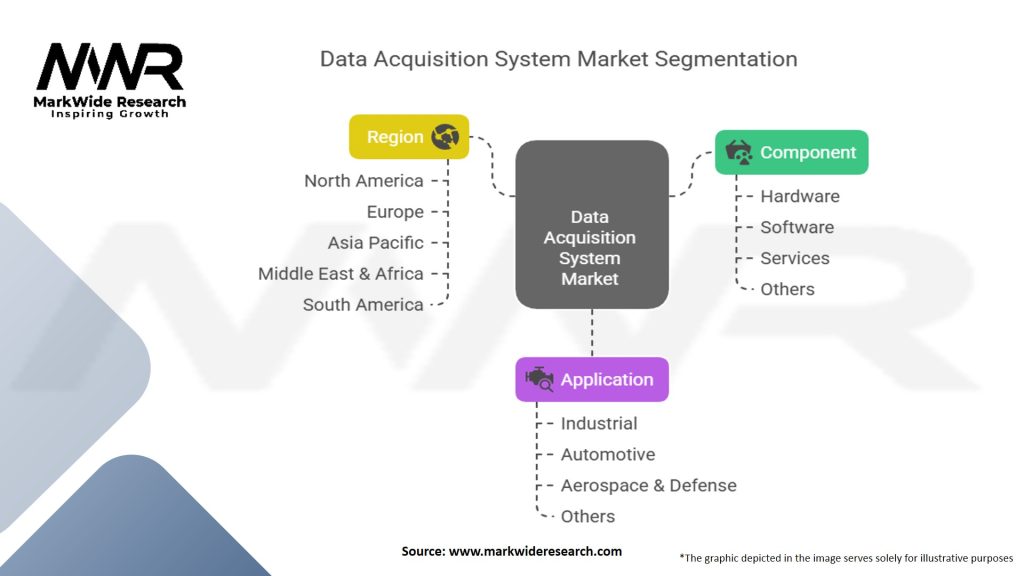 MWR
MarkWide Research
Inspiring Growth

Data Acquisition System Market Segmentation

Region
North America
Europe
Asia Pacific
Middle East & Africa
South America

Data Acquisition System Market

Component
Hardware
Software
Services
Others

Application
Industrial
Automotive
Aerospace & Defense
Others

Source: www.markwideresearch.com

*The graphic depicted in the image serves solely for illustrative purposes